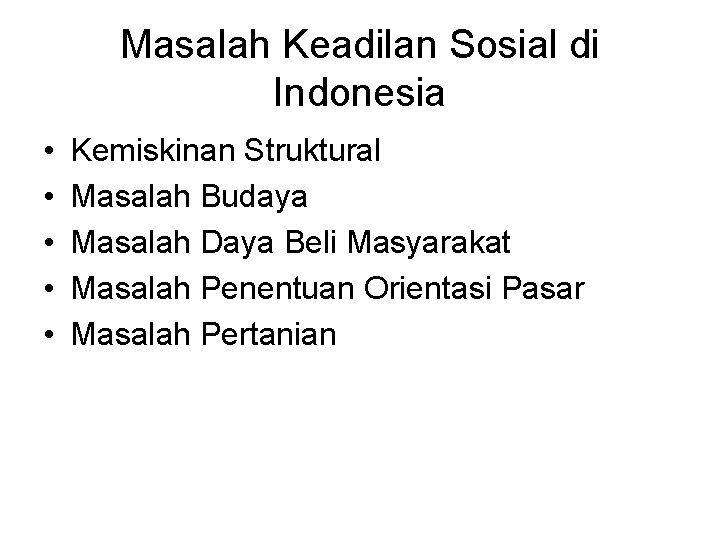 Masalah Keadilan Sosial di Indonesia

• Kemiskinan Struktural
• Masalah Budaya
• Masalah Daya Beli Masyarakat
• Masalah Penentuan Orientasi Pasar
• Masalah Pertanian